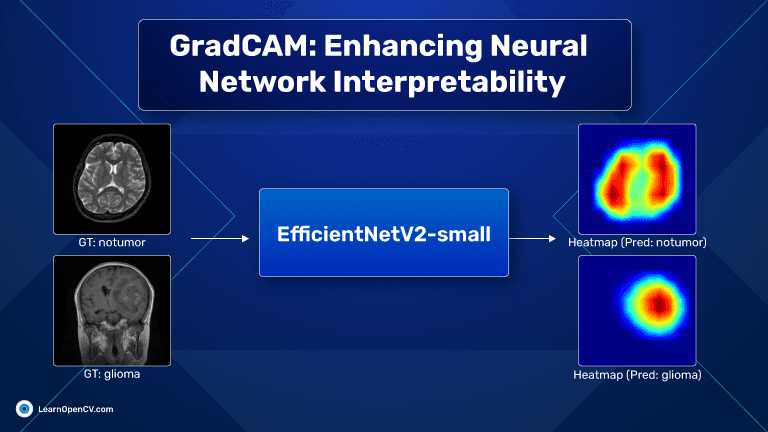 GradCAM: Enhancing Neural Network Interpretability

GT: notumor

GT: glioma

EfficientNetV2-small

Heatmap (Pred: notumor)

Heatmap (Pred: glioma)

LearnOpenCV.com